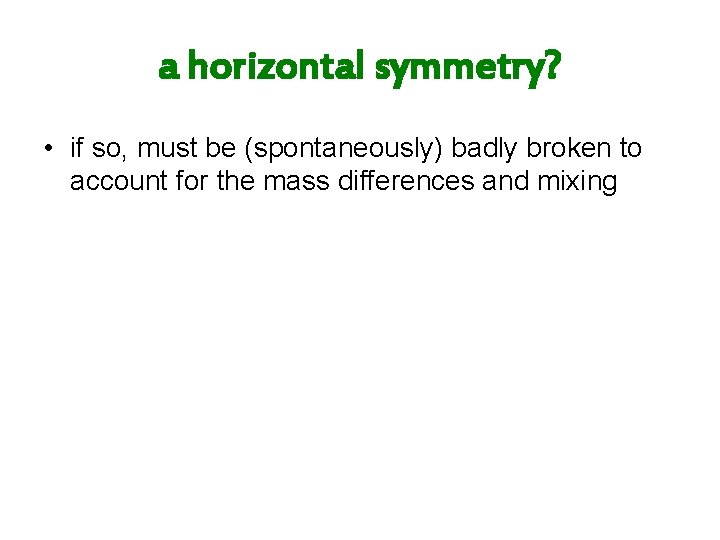 a horizontal symmetry?

• if so, must be (spontaneously) badly broken to account for the mass differences and mixing